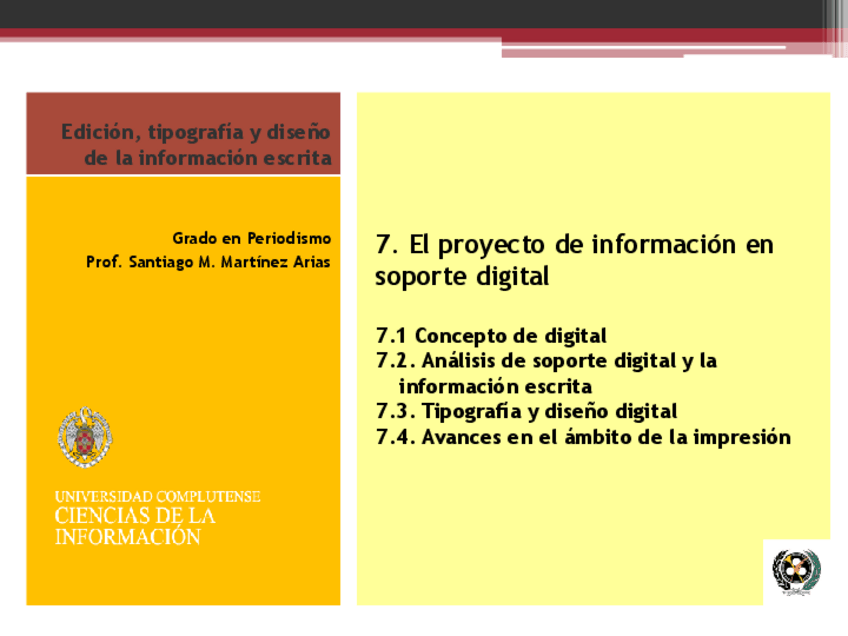 Edición, tipografía y diseño de la información escrita

Grado en Periodismo
Prof. Santiago M. Martínez Arias

UNIVERSIDAD COMPLUTENSE
CIENCIAS DE LA INFORMACIÓN

7. El proyecto de información en soporte digital

7.1 Concepto de digital
7.2. Análisis de soporte digital y la información escrita
7.3. Tipografía y diseño digital
7.4. Avances en el ámbito de la impresión